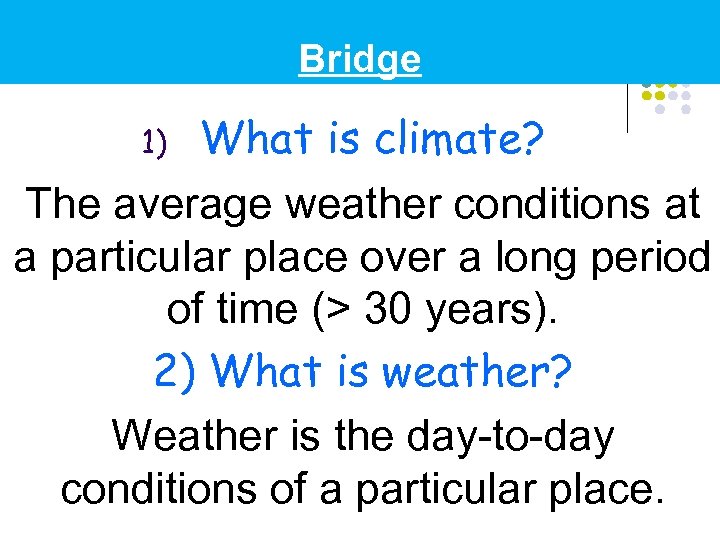 Bridge

1) What is climate?

The average weather conditions at a particular place over a long period of time (> 30 years).

2) What is weather?

Weather is the day-to-day conditions of a particular place.